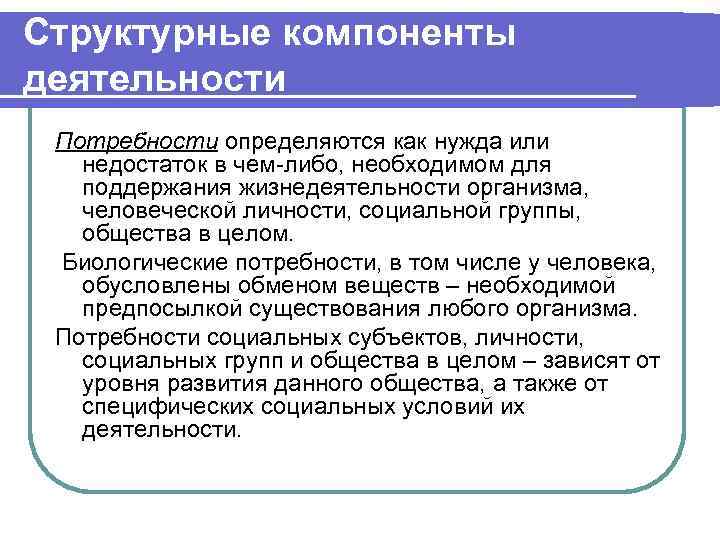 Структурные компоненты деятельности

Потребности определяются как нужда или недостаток в чем-либо, необходимом для поддержания жизнедеятельности организма, человеческой личности, социальной группы, общества в целом.

Биологические потребности, в том числе у человека, обусловлены обменом веществ – необходимой предпосылкой существования любого организма.

Потребности социальных субъектов, личности, социальных групп и общества в целом – зависят от уровня развития данного общества, а также от специфических социальных условий их деятельности.